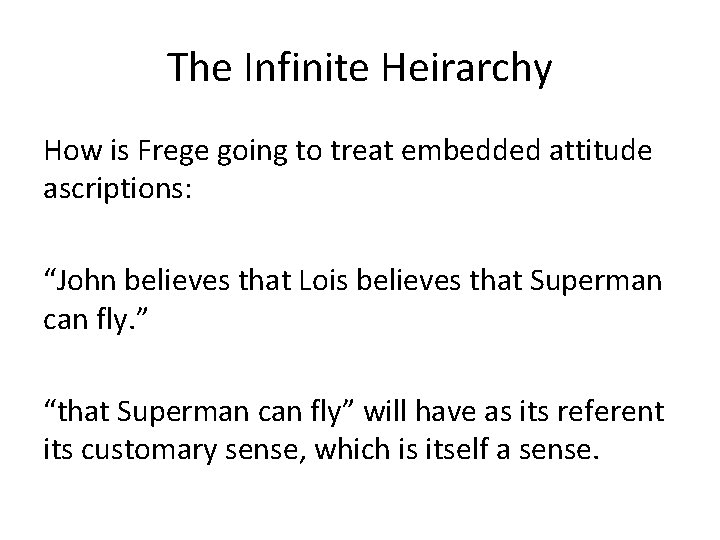 The Infinite Heirarchy

How is Frege going to treat embedded attitude ascriptions:

“John believes that Lois believes that Superman can fly.”

“that Superman can fly” will have as its referent its customary sense, which is itself a sense.